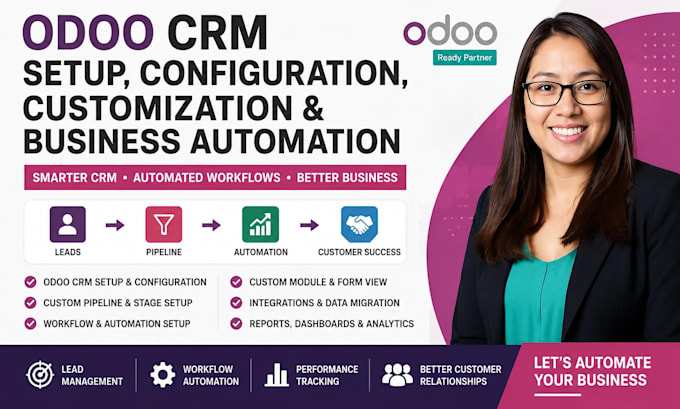 ODOO CRM
SETUP, CONFIGURATION, CUSTOMIZATION & BUSINESS AUTOMATION

odoo
Ready Partner

SMARTER CRM • AUTOMATED WORKFLOWS • BETTER BUSINESS

LEADS → PIPELINE → AUTOMATION → CUSTOMER SUCCESS

ODOO CRM SETUP & CONFIGURATION
CUSTOM PIPELINE & STAGE SETUP
WORKFLOW & AUTOMATION SETUP

CUSTOM MODULE & FORM VIEW
INTEGRATIONS & DATA MIGRATION
REPORTS, DASHBOARDS & ANALYTICS

LEAD MANAGEMENT
WORKFLOW AUTOMATION
PERFORMANCE TRACKING
BETTER CUSTOMER RELATIONSHIPS

LET'S AUTOMATE YOUR BUSINESS